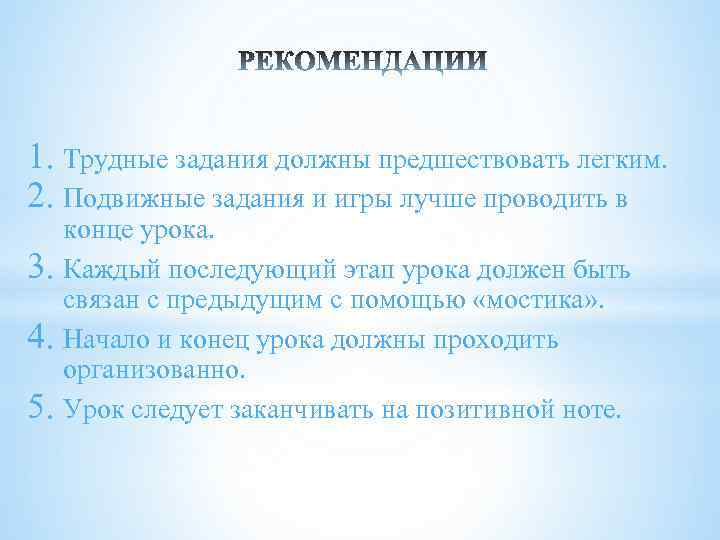 РЕКОМЕНДАЦИИ

1. Трудные задания должны предшествовать легким.
2. Подвижные задания и игры лучше проводить в конце урока.
3. Каждый последующий этап урока должен быть связан с предыдущим с помощью «мостика».
4. Начало и конец урока должны проходить организованно.
5. Урок следует заканчивать на позитивной ноте.